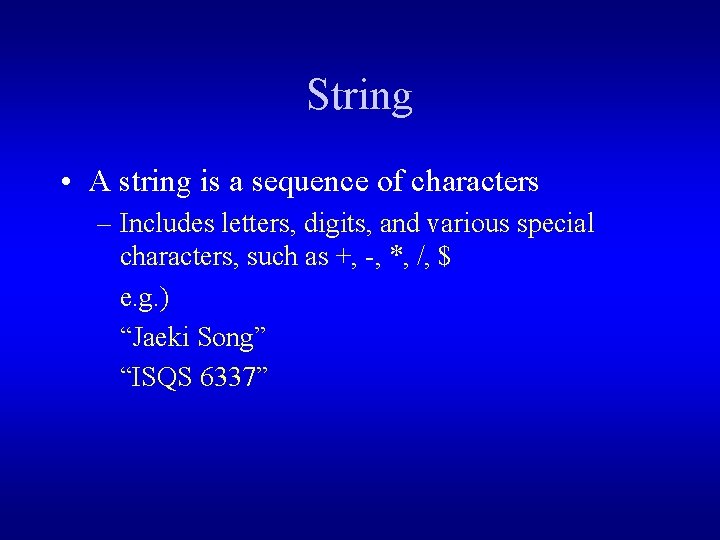 String

• A string is a sequence of characters

– Includes letters, digits, and various special characters, such as +, -, *, /, \$

e.g.)

“Jaeki Song”

“ISQS 6337”